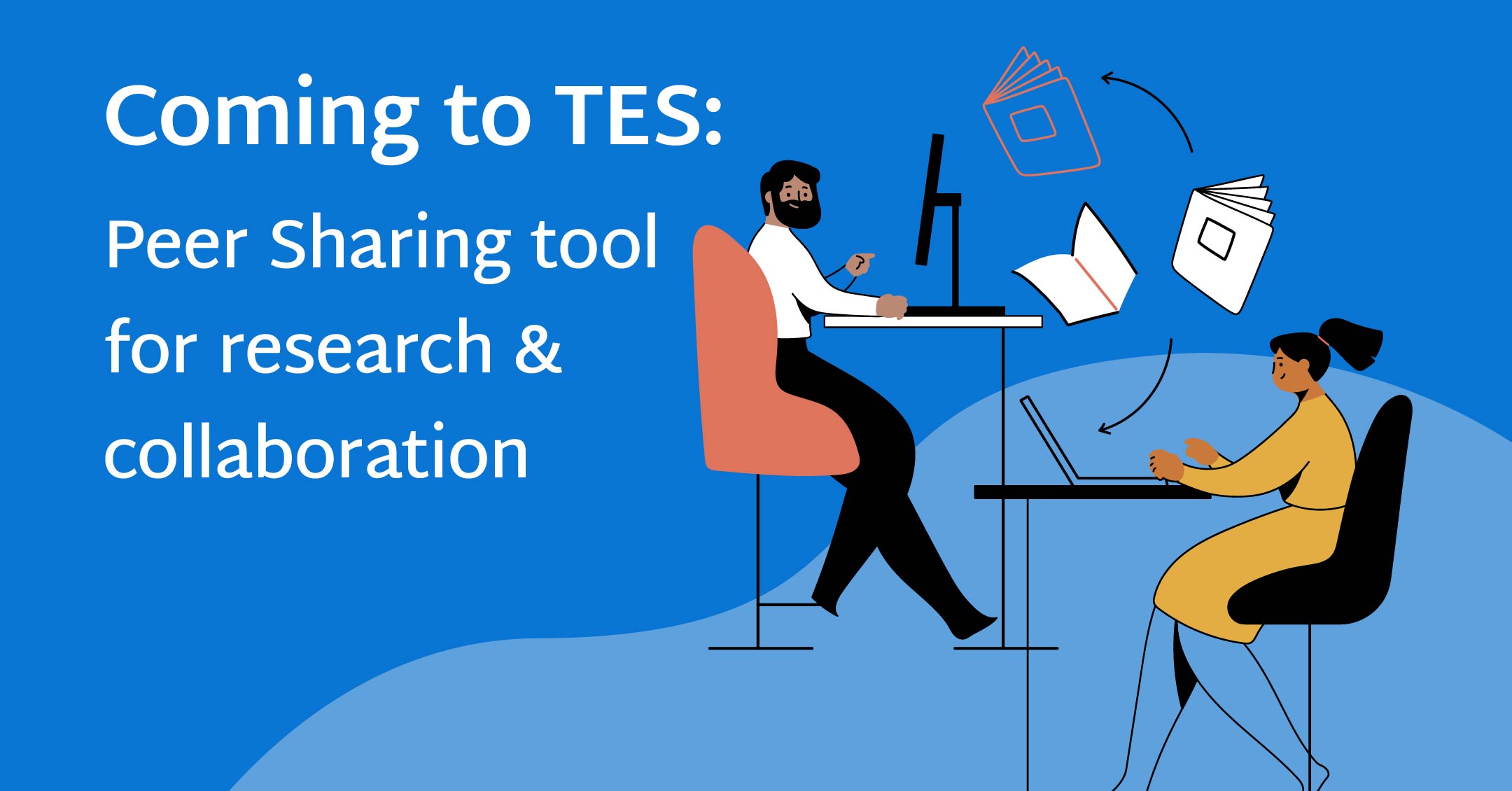 Coming to TES:

Peer Sharing tool for research & collaboration